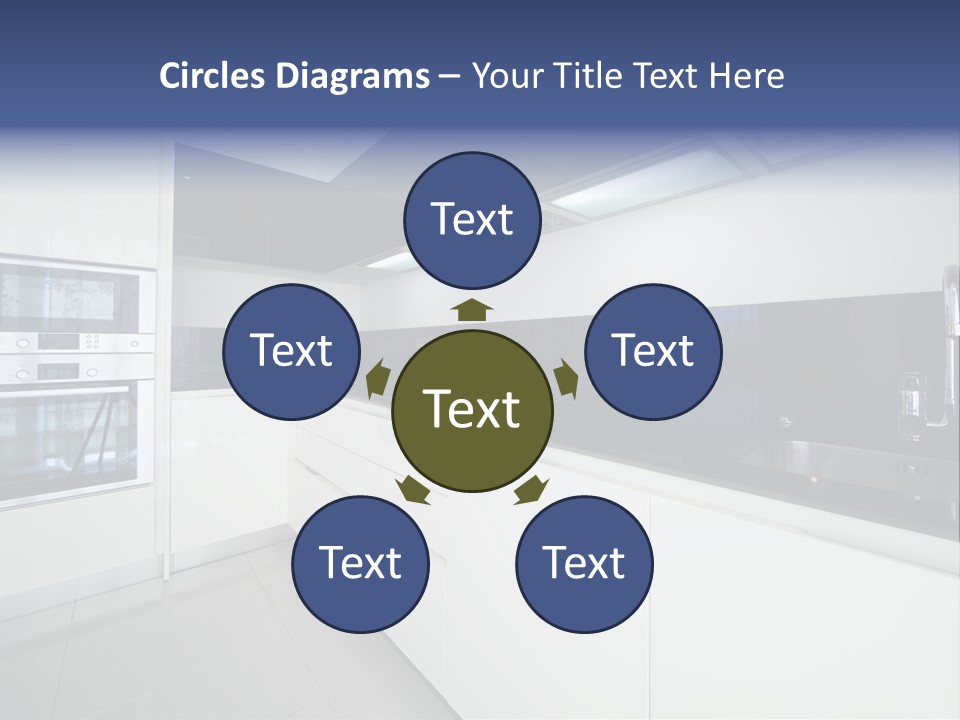 Circles Diagrams – Your Title Text Here

Text

Text

Text

Text

Text

Text